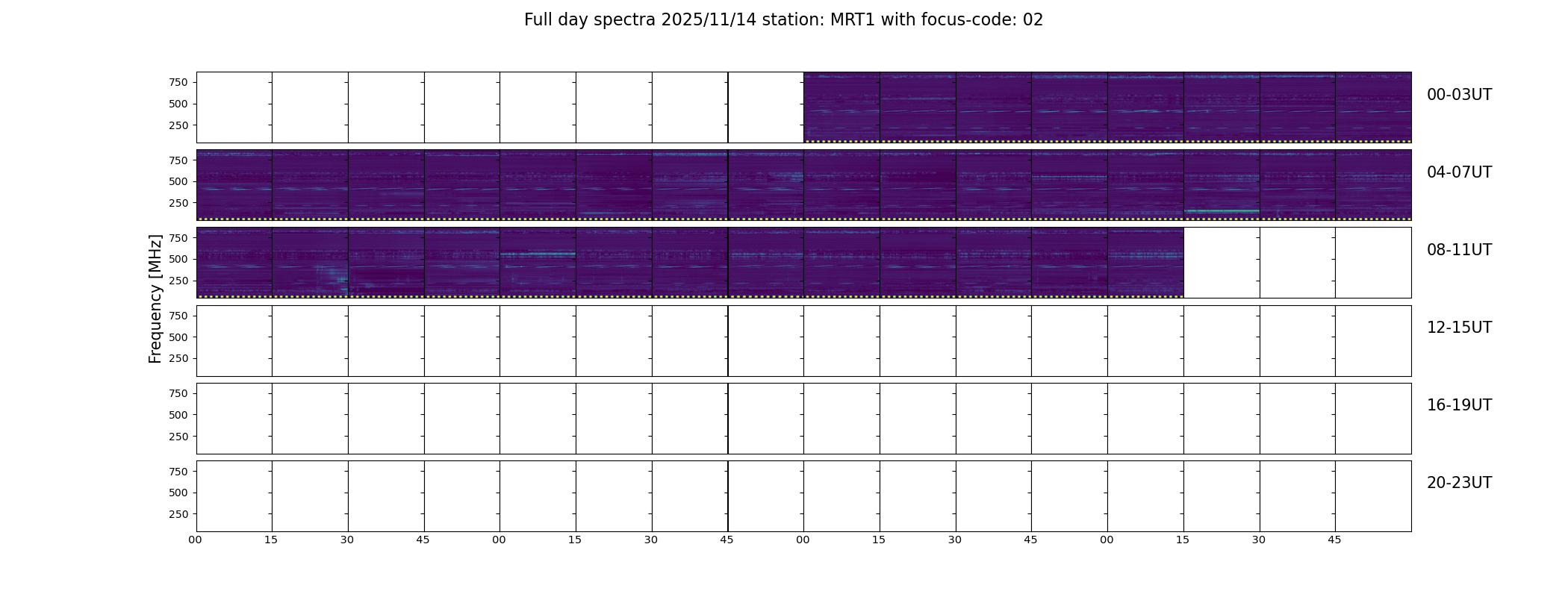 Full day spectra 2025/11/14 station: MRT1 with focus-code: 02

Frequency [MHz]

750
500
250
00-03UT

750
500
250
04-07UT

750
500
250
08-11UT

750
500
250
12-15UT

750
500
250
16-19UT

750
500
250
20-23UT

00 15 30 45 00 15 30 45 00 15 30 45 00 15 30 45